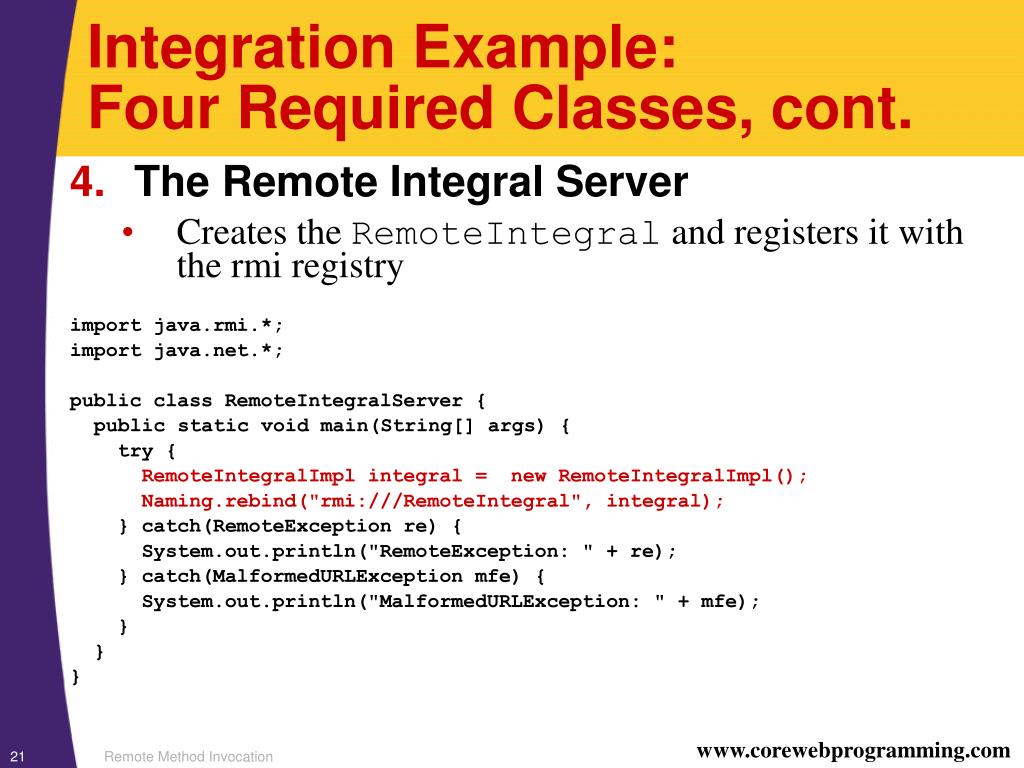 Integration Example:
Four Required Classes, cont.

4. The Remote Integral Server

• Creates the RemoteIntegral and registers it with the rmi registry

import java.rmi.*;
import java.net.*;

public class RemoteIntegralServer {
  public static void main(String[] args) {
    try {
      RemoteIntegralImpl integral =  new RemoteIntegralImpl();
      Naming.rebind("rmi:///RemoteIntegral", integral);
    } catch(RemoteException re) {
      System.out.println("RemoteException: " + re);
    } catch(MalformedURLException mfe) {
      System.out.println("MalformedURLException: " + mfe);
    }
  }
}

21 Remote Method Invocation www.corewebprogramming.com